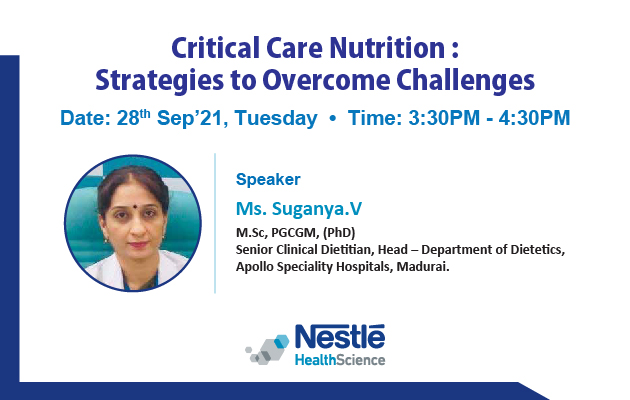 Critical Care Nutrition :
Strategies to Overcome Challenges

Date: 28$^{th}$ Sep'21, Tuesday • Time: 3:30PM - 4:30PM

Speaker

Ms. Suganya.V

M.Sc, PGCGM, (PhD)
Senior Clinical Dietitian, Head – Department of Dietetics, Apollo Speciality Hospitals, Madurai.

Nestlé
HealthScience